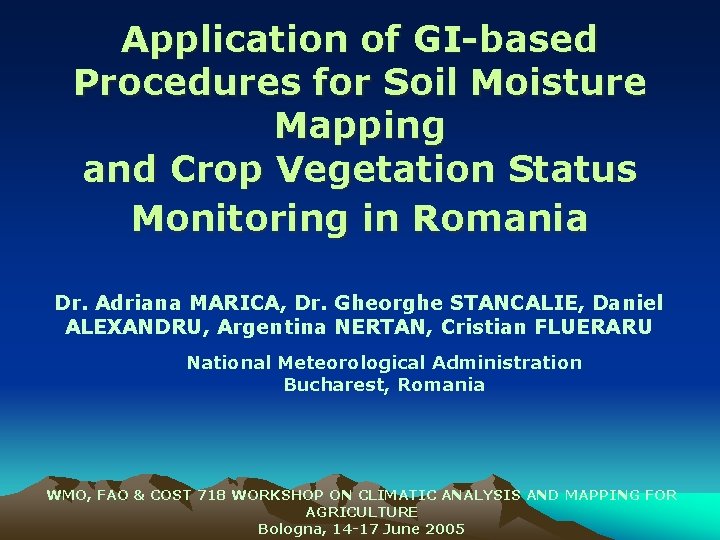 Application of GI-based Procedures for Soil Moisture Mapping
and Crop Vegetation Status Monitoring in Romania

Dr. Adriana MARICA, Dr. Gheorghe STANCALIE, Daniel ALEXANDRU, Argentina NERTAN, Cristian FLUERARU

National Meteorological Administration
Bucharest, Romania

WMO, FAO & COST 718 WORKSHOP ON CLIMATIC ANALYSIS AND MAPPING FOR AGRICULTURE
Bologna, 14-17 June 2005